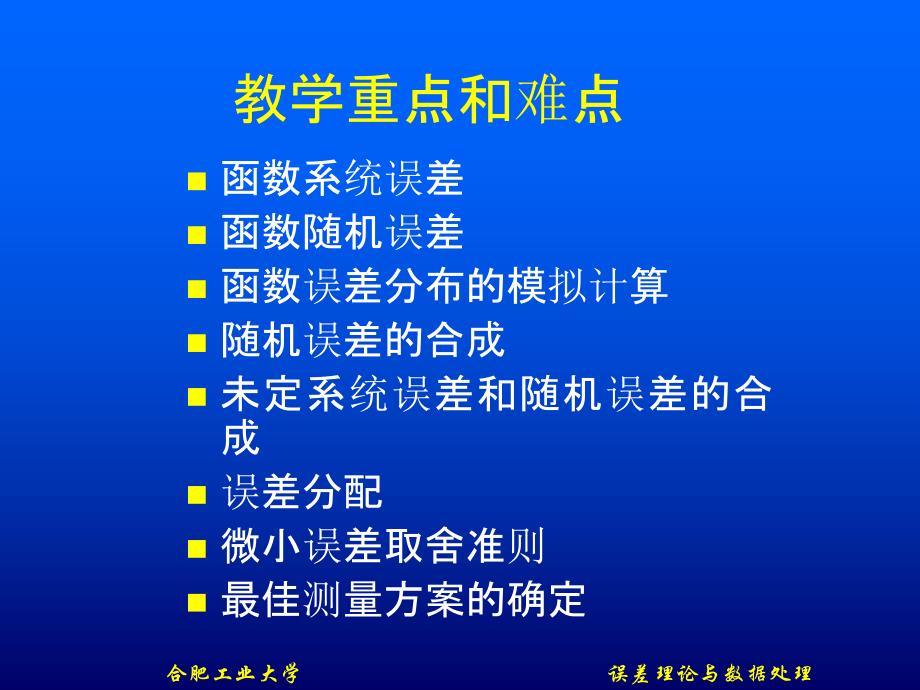 教学重点和难点

- 函数系统误差
- 函数随机误差
- 函数误差分布的模拟计算
- 随机误差的合成
- 未定系统误差和随机误差的合成
- 误差分配
- 微小误差取舍准则
- 最佳测量方案的确定

合肥工业大学

误差理论与数据处理